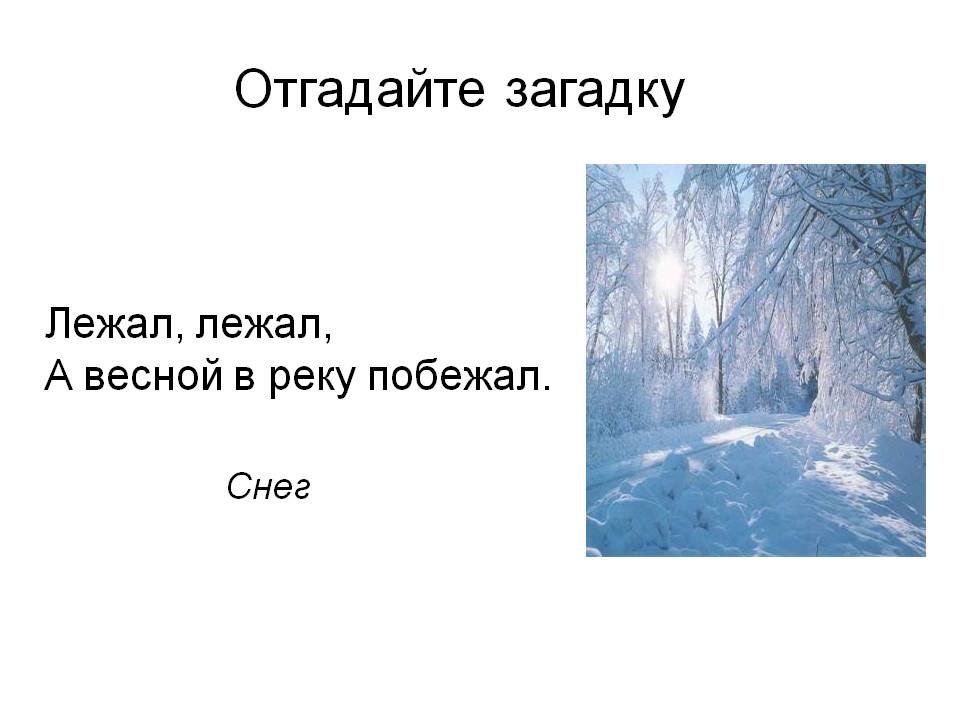 Отгадайте загадку

Лежал, лежал,
А весной в реку побежал.

Снег